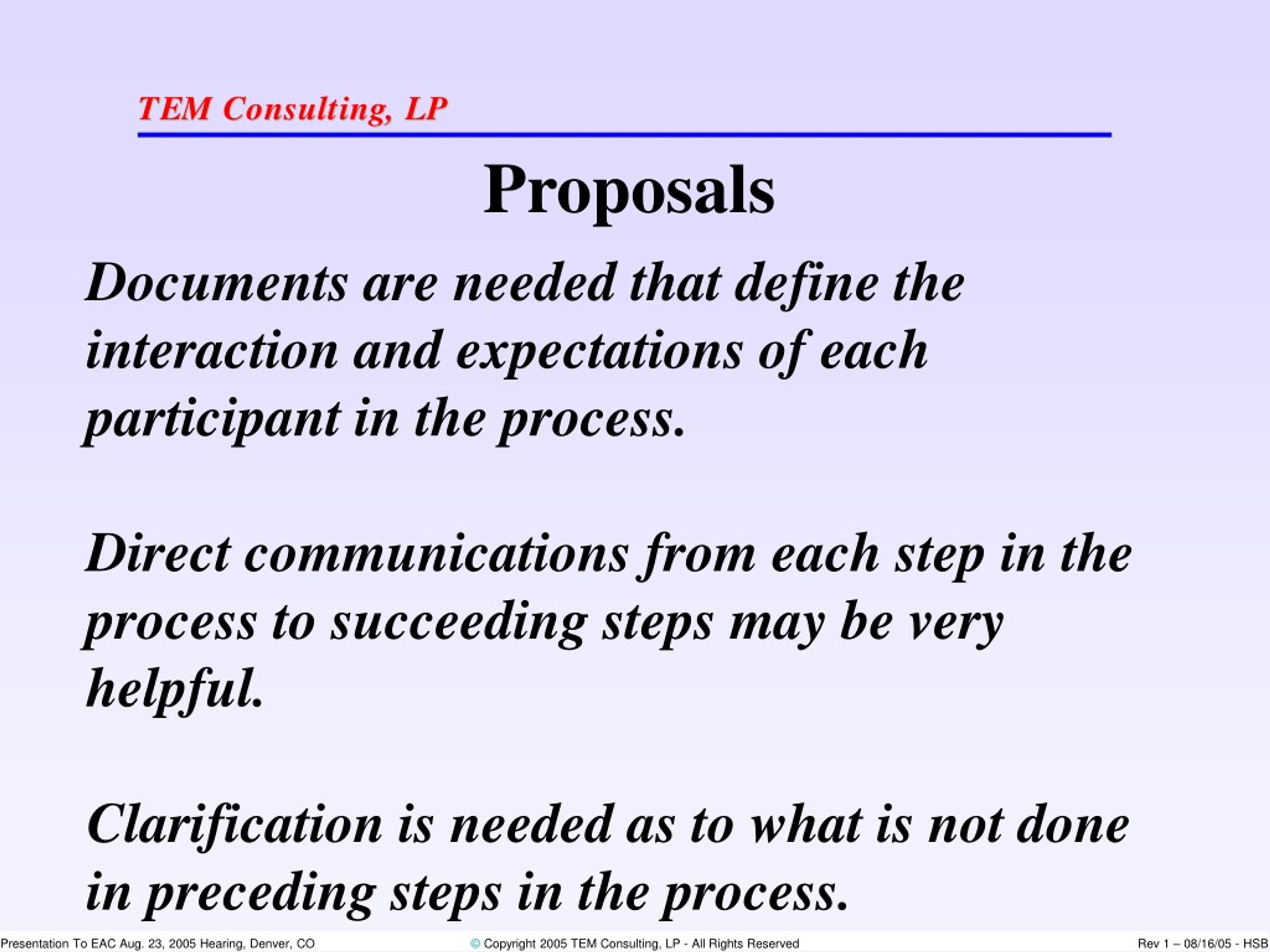 TEM Consulting, LP

Proposals

Documents are needed that define the interaction and expectations of each participant in the process.

Direct communications from each step in the process to succeeding steps may be very helpful.

Clarification is needed as to what is not done in preceding steps in the process.

Presentation To EAC Aug. 23, 2005 Hearing, Denver, CO

© Copyright 2005 TEM Consulting, LP - All Rights Reserved

Rev 1 – 08/16/05 - HSB